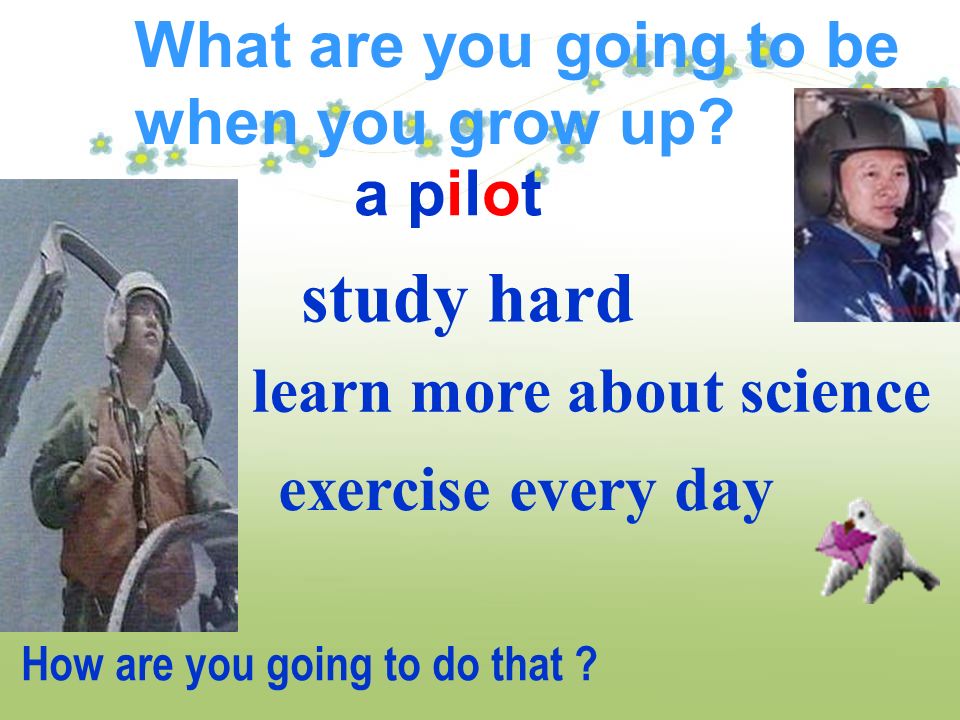 What are you going to be when you grow up?

a pilot

study hard

learn more about science

exercise every day

How are you going to do that ?